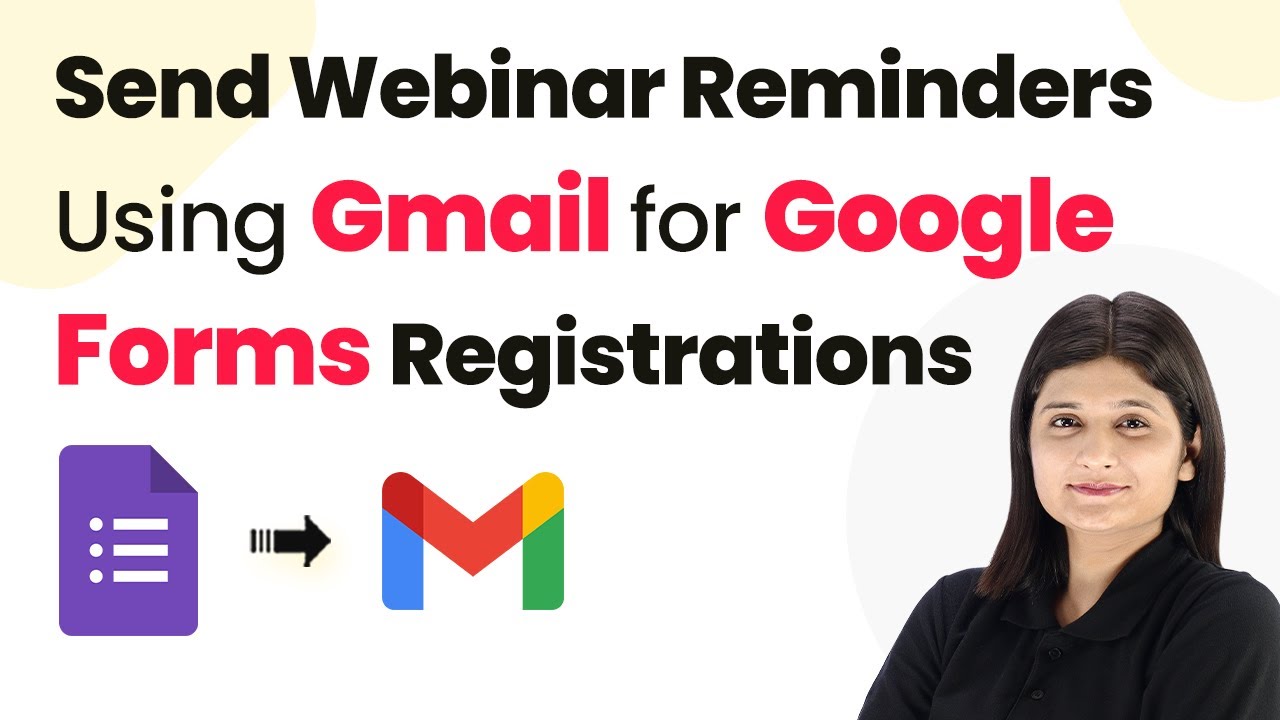 Send Webinar Reminders Using Gmail for Google Forms Registrations